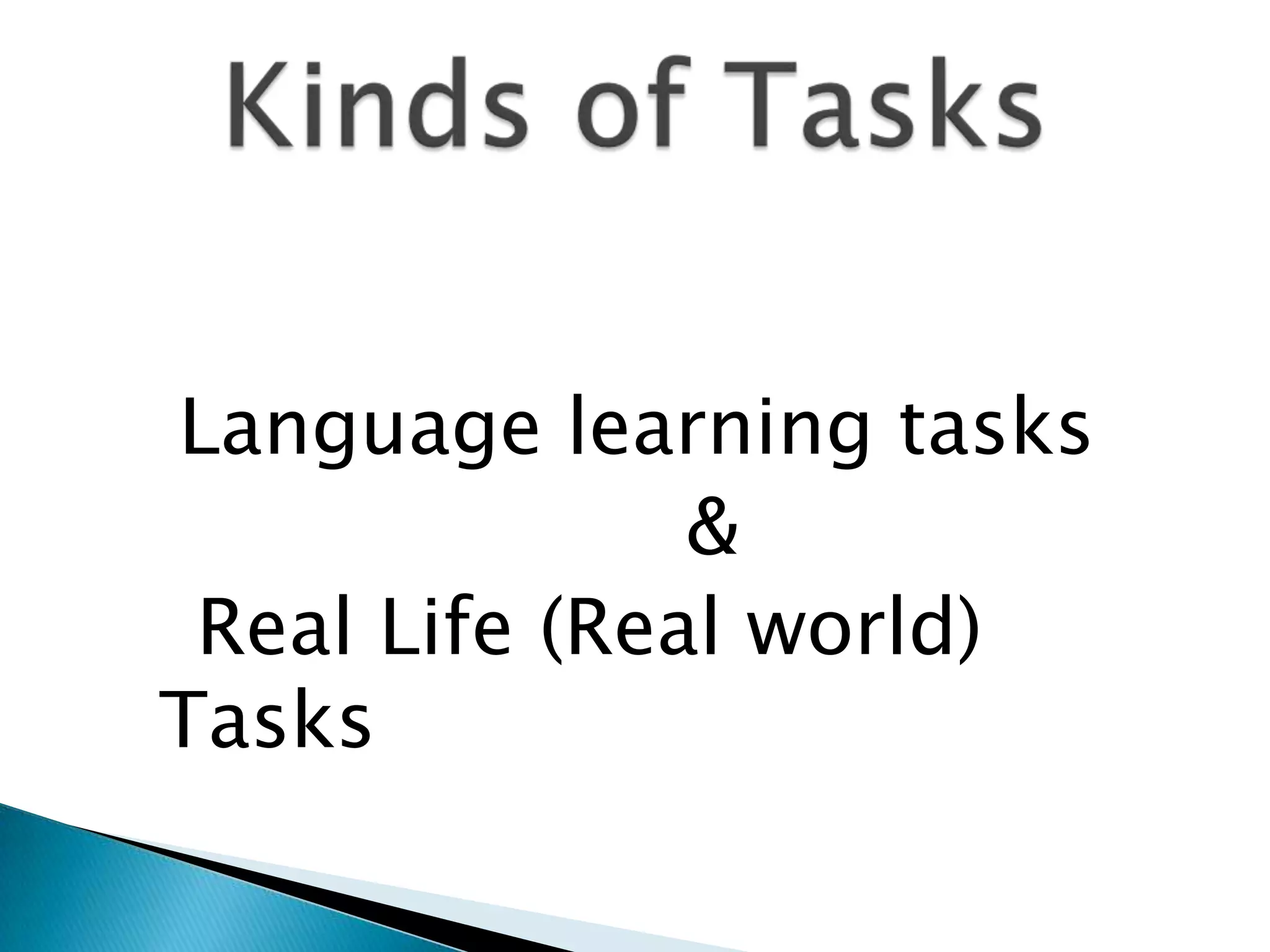 Kinds of Tasks

Language learning tasks
&
Real Life (Real world) Tasks